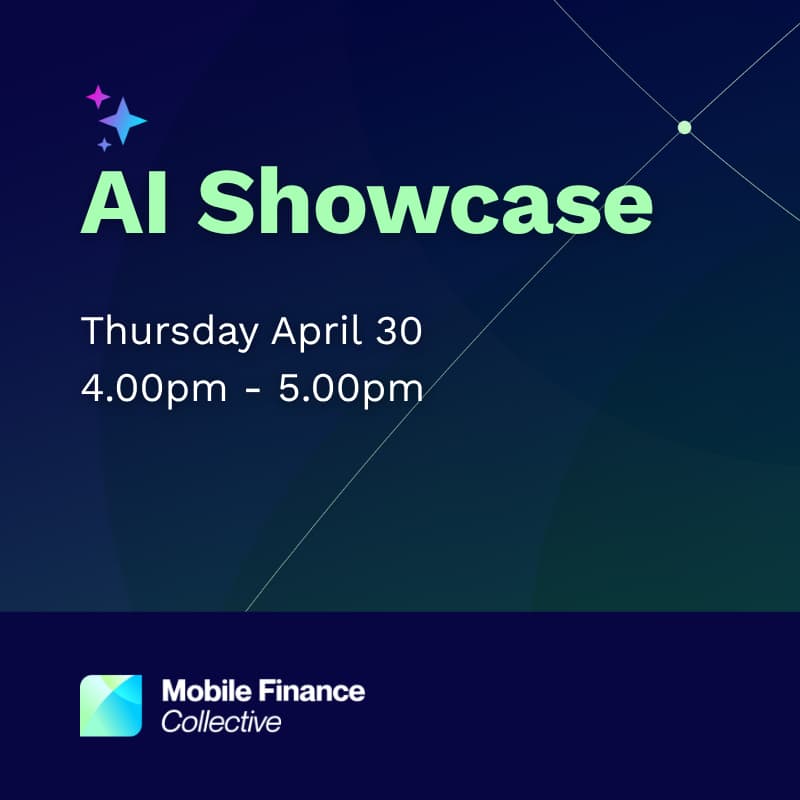 AI Showcase

Thursday April 30
4.00pm - 5.00pm

Mobile Finance
Collective